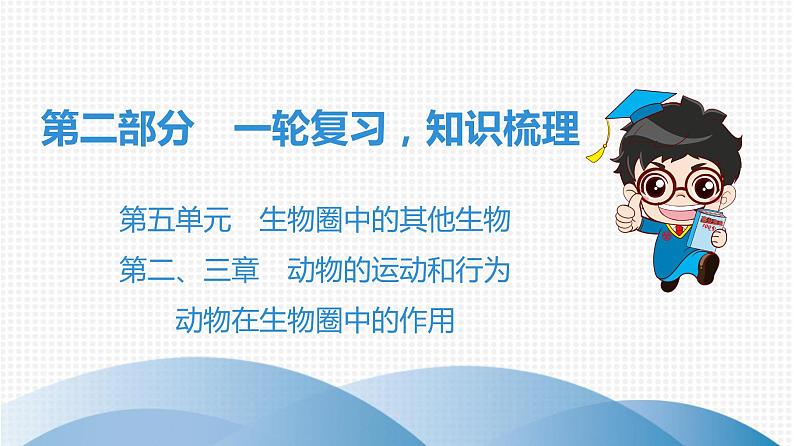 第二部分　一轮复习，知识梳理

第五单元　生物圈中的其他生物
第二、三章　动物的运动和行为
动物在生物圈中的作用